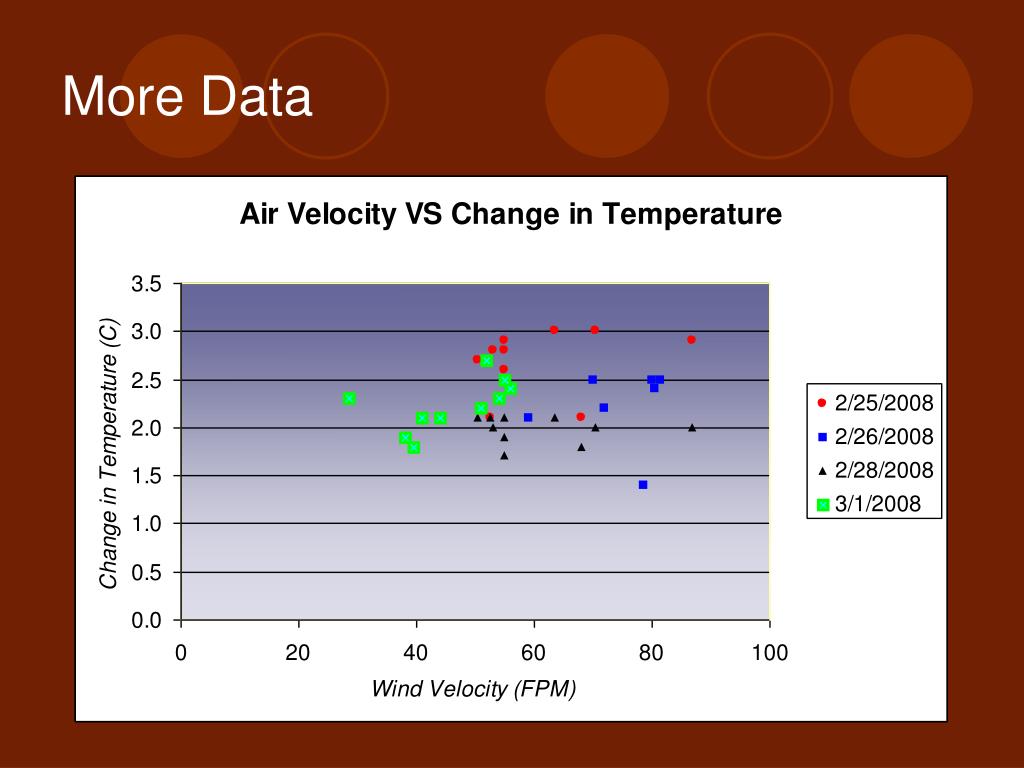 More Data

Air Velocity VS Change in Temperature

Change in Temperature (C)

3.5
3.0
2.5
2.0
1.5
1.0
0.5
0.0

0
20
40
60
80
100

Wind Velocity (FPM)

2/25/2008
2/26/2008
2/28/2008
3/1/2008